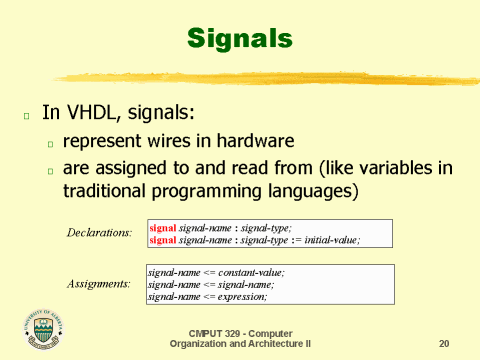 Signals

In VHDL, signals:

represent wires in hardware

are assigned to and read from (like variables in traditional programming languages)

Declarations:

signal signal-name : signal-type;
signal signal-name : signal-type := initial-value;

Assignments:

signal-name <= constant-value;
signal-name <= signal-name;
signal-name <= expression;

UNIVERSITY OF ALBERTA

CMPUT 329 - Computer Organization and Architecture II

20